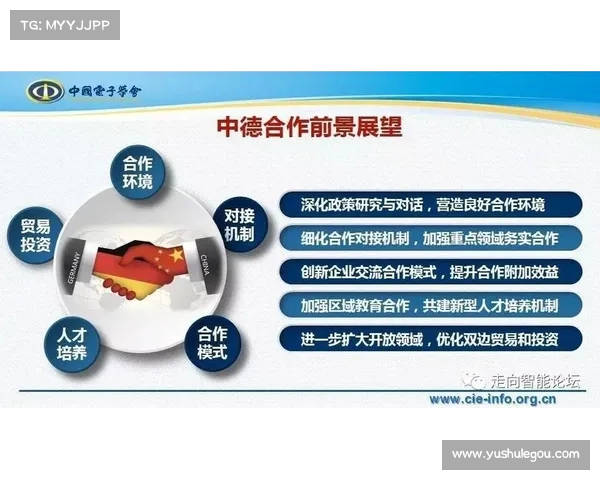 TG: MYYJJPP

中國電子學會

中德合作前景展望

合作环境

对接机制

贸易投资

GERMANY

CHINA

人才培养

合作模式

深化政策研究与对话，营造良好合作环境

细化合作对接机制，加强重点领域务实合作

创新企业交流合作模式，提升合作附加效益

加强区域教育合作，共建新型人才培养机制

进一步扩大开放领域，优化双边贸易和投资

走向智能论坛

www.cie-info.org.cn

www.yushulegou.com